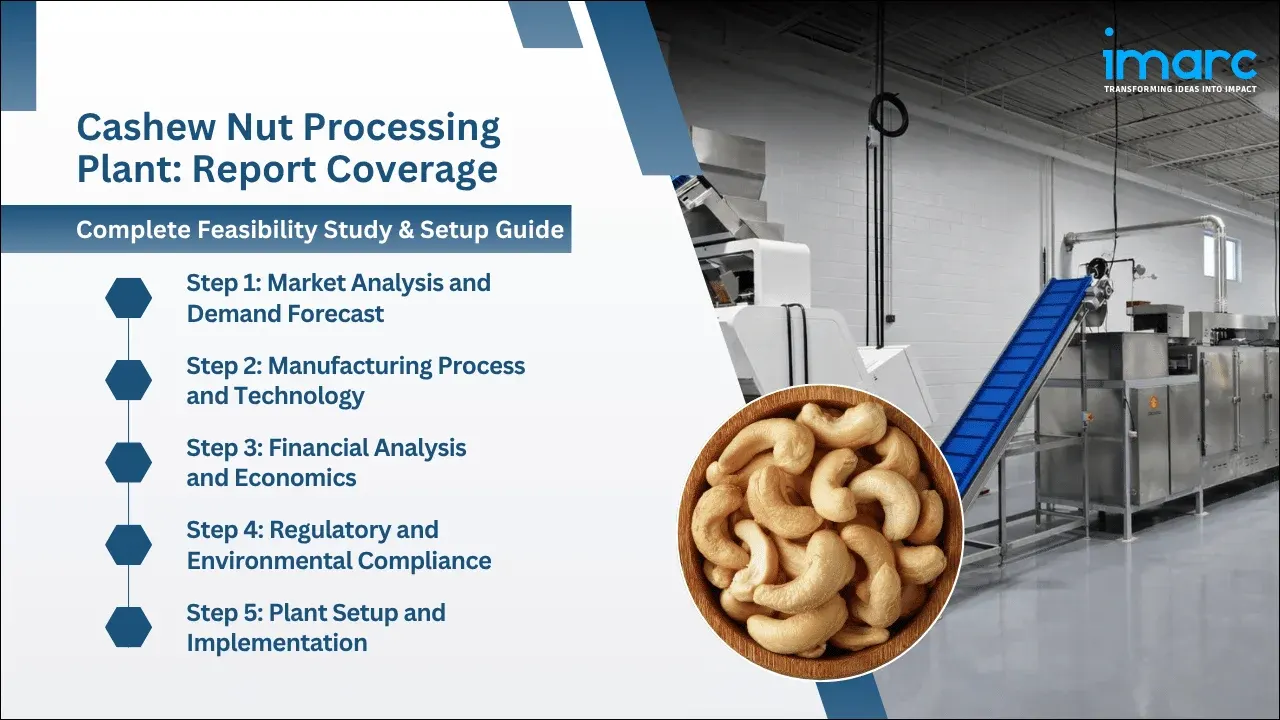 imarc
TRANSFORMING IDEAS INTO IMPACT

Cashew Nut Processing Plant: Report Coverage

Complete Feasibility Study & Setup Guide

Step 1: Market Analysis and Demand Forecast

Step 2: Manufacturing Process and Technology

Step 3: Financial Analysis and Economics

Step 4: Regulatory and Environmental Compliance

Step 5: Plant Setup and Implementation